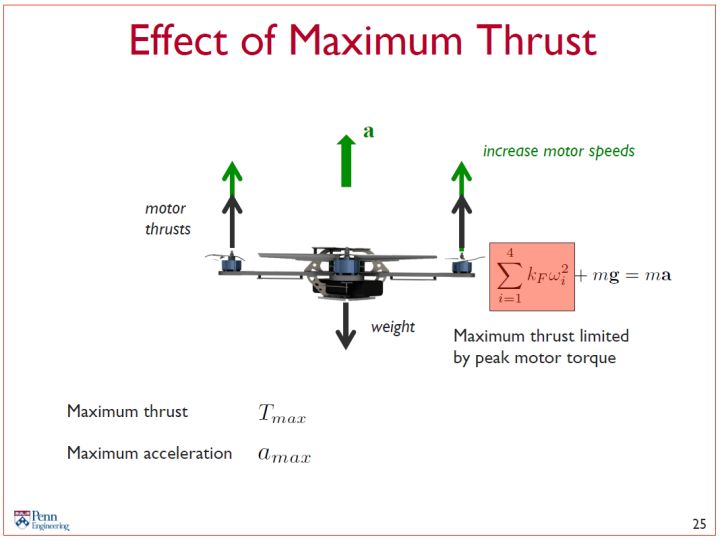 Effect of Maximum Thrust

$\mathbf{a}$

increase motor speeds

motor thrusts

$\sum_{i=1}^{4} k_F \omega_i^2 + m\mathbf{g} = m\mathbf{a}$

weight

Maximum thrust limited by peak motor torque

Maximum thrust $T_{max}$

Maximum acceleration $a_{max}$

Penn Engineering

25